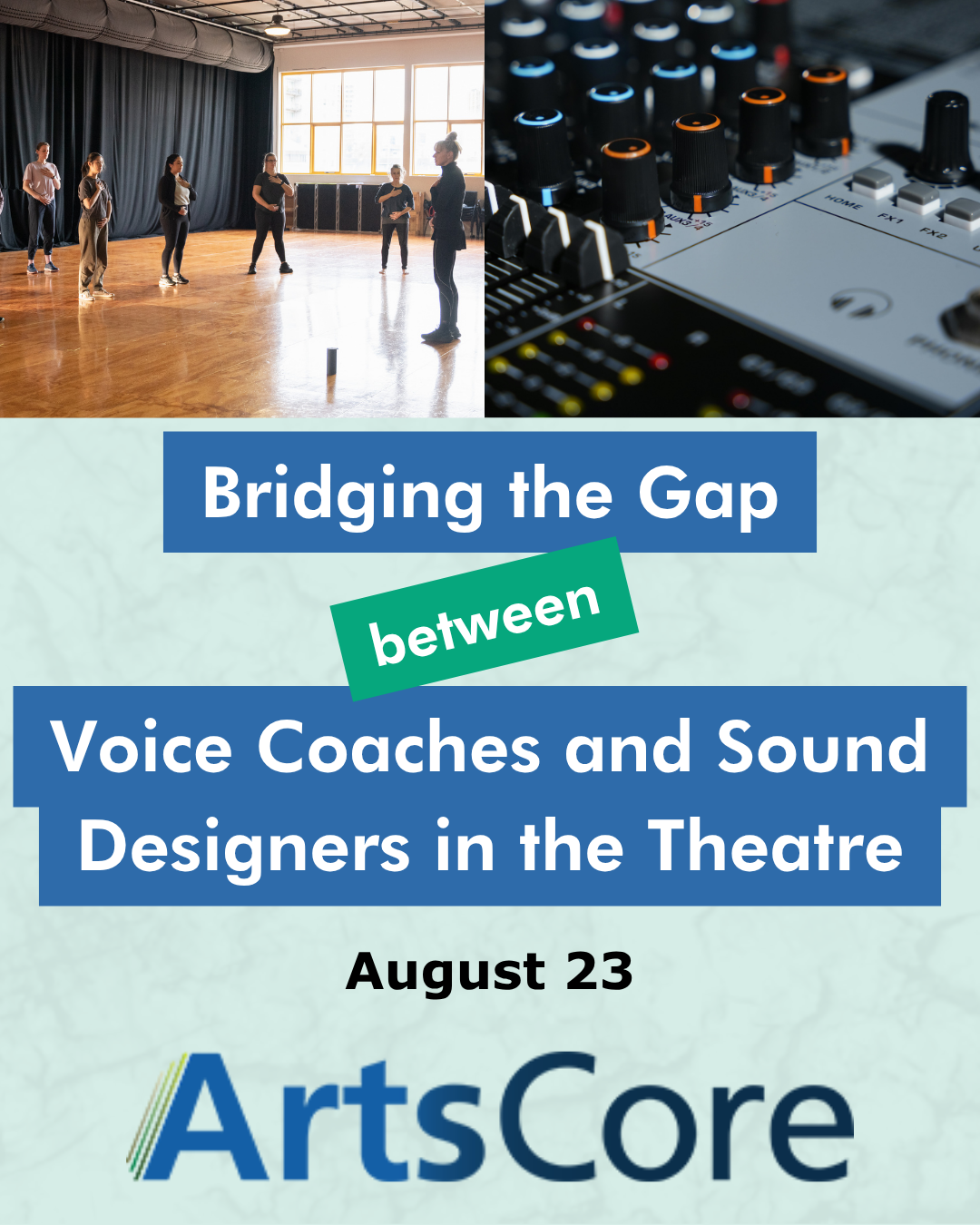 HOME FX1 FX2

Bridging the Gap

between

Voice Coaches and Sound Designers in the Theatre

August 23

ArtsCore